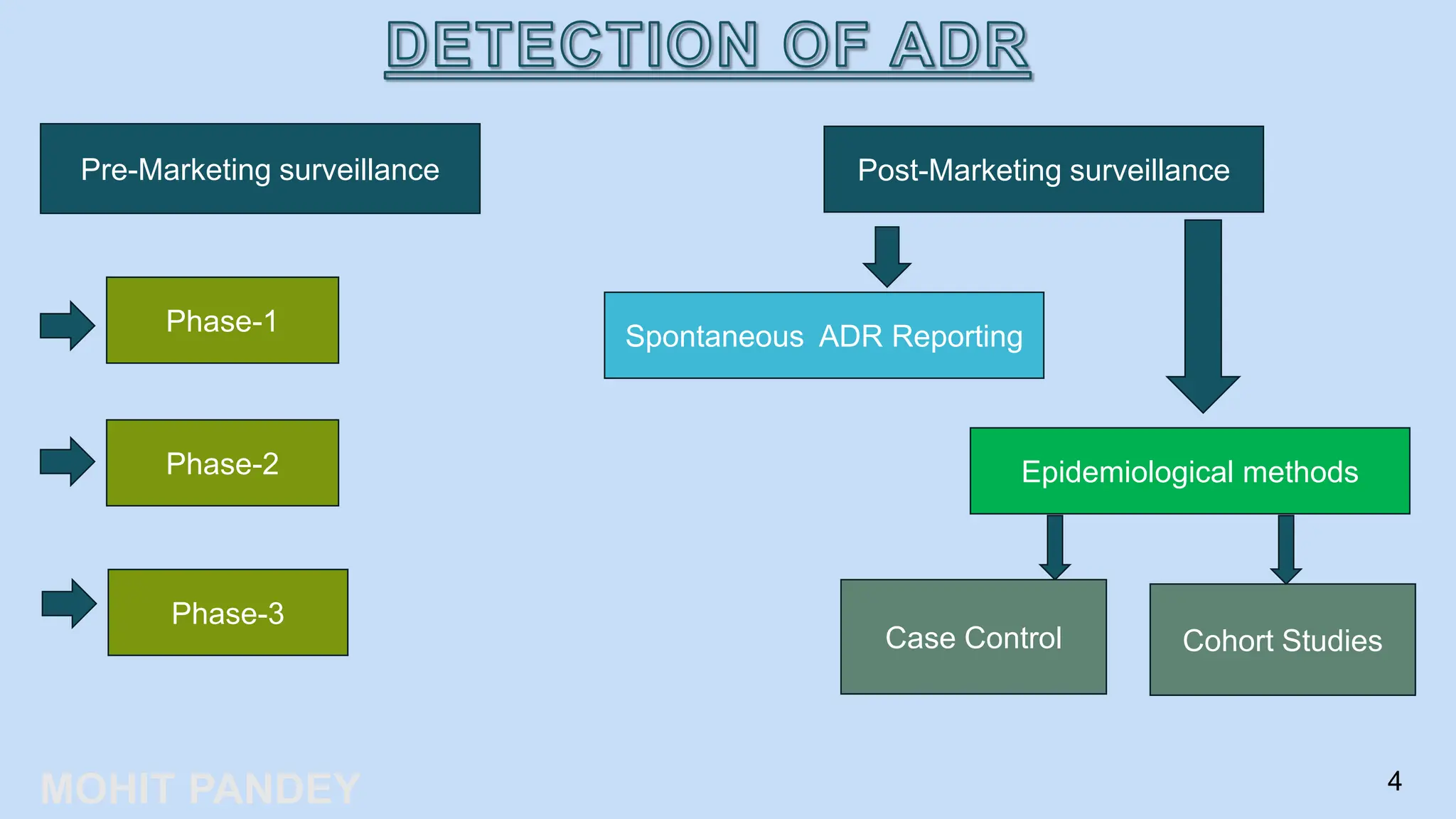 DETECTION OF ADR

Pre-Marketing surveillance

Phase-1

Phase-2

Phase-3

Post-Marketing surveillance

Spontaneous ADR Reporting

Epidemiological methods

Case Control

Cohort Studies

MOHIT PANDEY

4